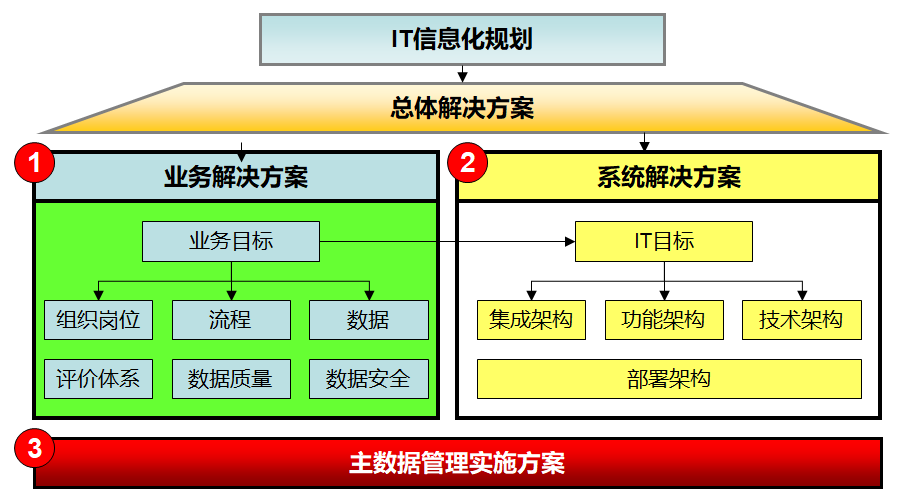 IT信息化规划

总体解决方案

1 业务解决方案

业务目标

组织岗位 流程 数据

评价体系 数据质量 数据安全

2 系统解决方案

IT目标

集成架构 功能架构 技术架构

部署架构

3 主数据管理实施方案